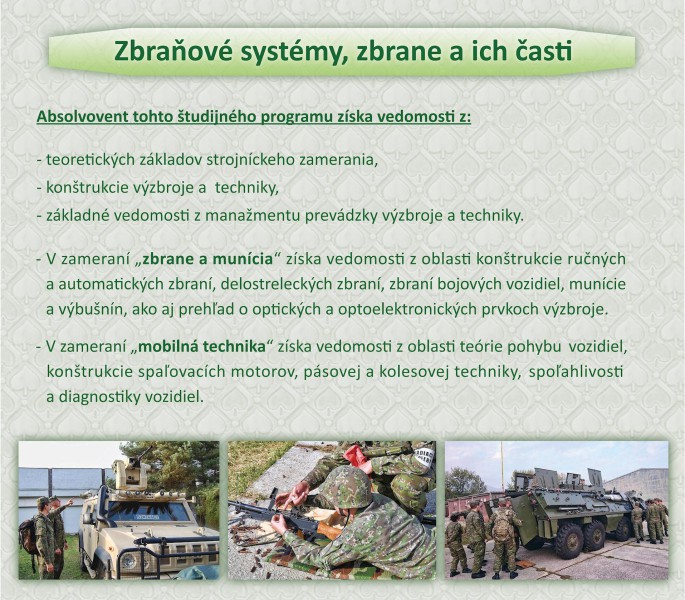 Zbraňové systémy, zbrane a ich časti

Absolvovent tohto študijného programu získa vedomosti z:

- teoretických základov strojníckeho zamerania,
- konštrukcie výzbroje a techniky,
- základné vedomosti z manažmentu prevádzky výzbroje a techniky.

- V zameraní „zbrane a munícia“ získa vedomosti z oblasti konštrukcie ručných a automatických zbraní, delostreleckých zbraní, zbraní bojových vozidiel, munície a výbušnín, ako aj prehľad o optických a optoelektronických prvkoch výzbroje.

- V zameraní „mobilná technika“ získa vedomosti z oblasti teórie pohybu vozidiel, konštrukcie spaľovacích motorov, pásovej a kolesovej techniky, spoľahlivosti a diagnostiky vozidiel.